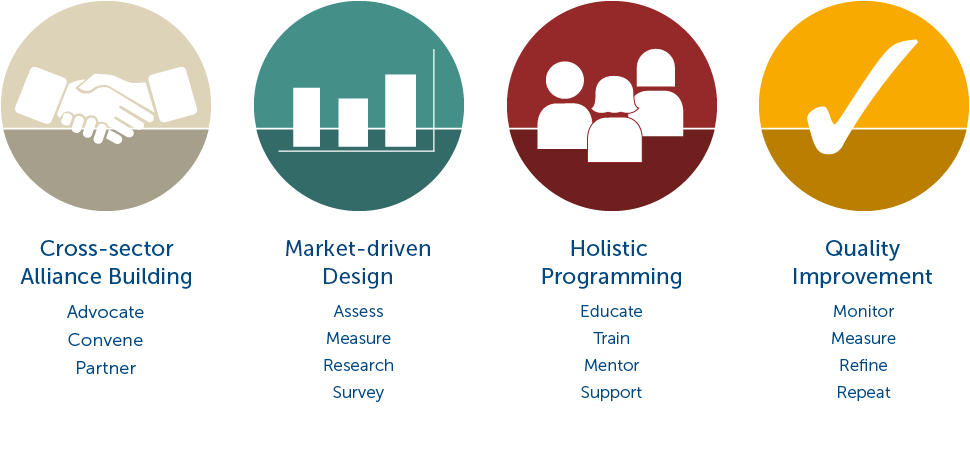 Cross-sector Alliance Building

Advocate
Convene
Partner

Market-driven Design

Assess
Measure
Research
Survey

Holistic Programming

Educate
Train
Mentor
Support

Quality Improvement

Monitor
Measure
Refine
Repeat